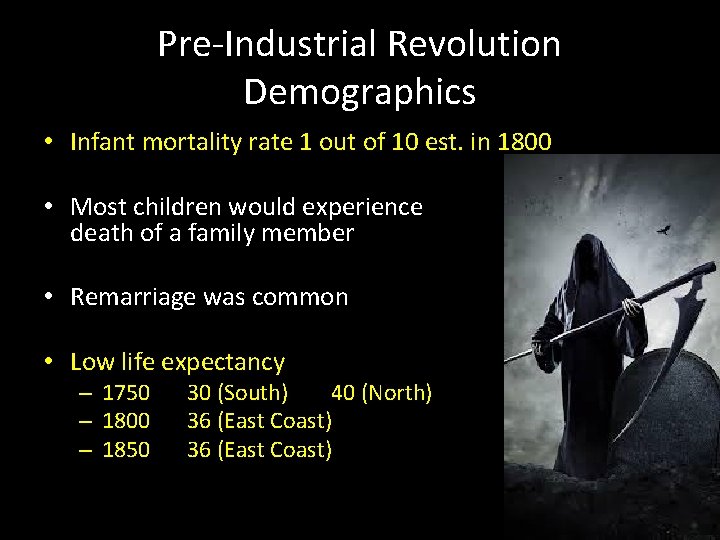 Pre-Industrial Revolution Demographics

• Infant mortality rate 1 out of 10 est. in 1800

• Most children would experience death of a family member

• Remarriage was common

• Low life expectancy
– 1750 30 (South) 40 (North)
– 1800 36 (East Coast)
– 1850 36 (East Coast)